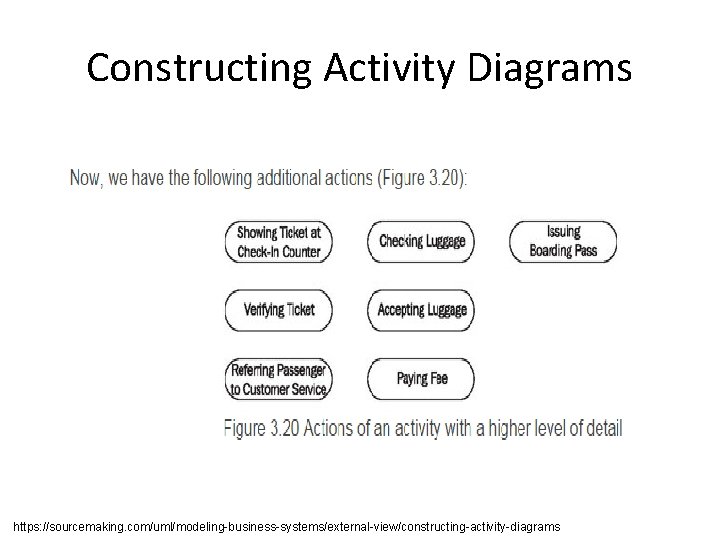 Constructing Activity Diagrams

Now, we have the following additional actions (Figure 3.20):

Showing Ticket at Check-In Counter

Checking Luggage

Issuing Boarding Pass

Verifying Ticket

Accepting Luggage

Referring Passenger to Customer Service

Paying Fee

Figure 3.20 Actions of an activity with a higher level of detail

https://sourcemaking.com/uml/modeling-business-systems/external-view/constructing-activity-diagrams